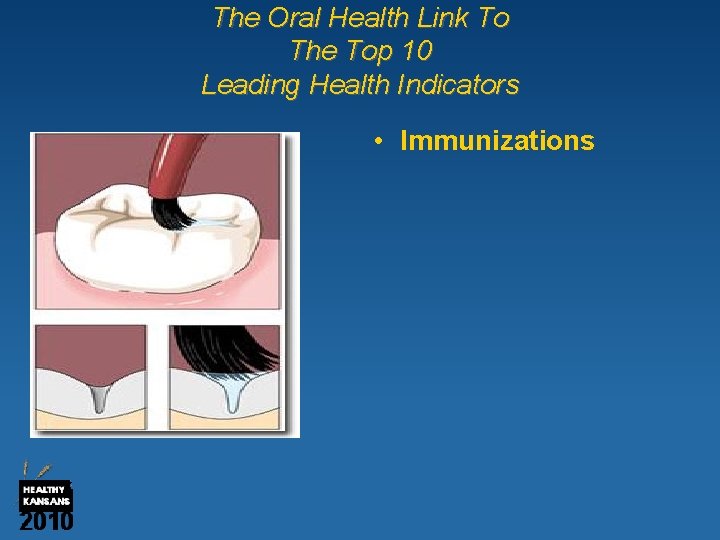 The Oral Health Link To
The Top 10
Leading Health Indicators

• Immunizations

HEALTHY
KANSANS
2010